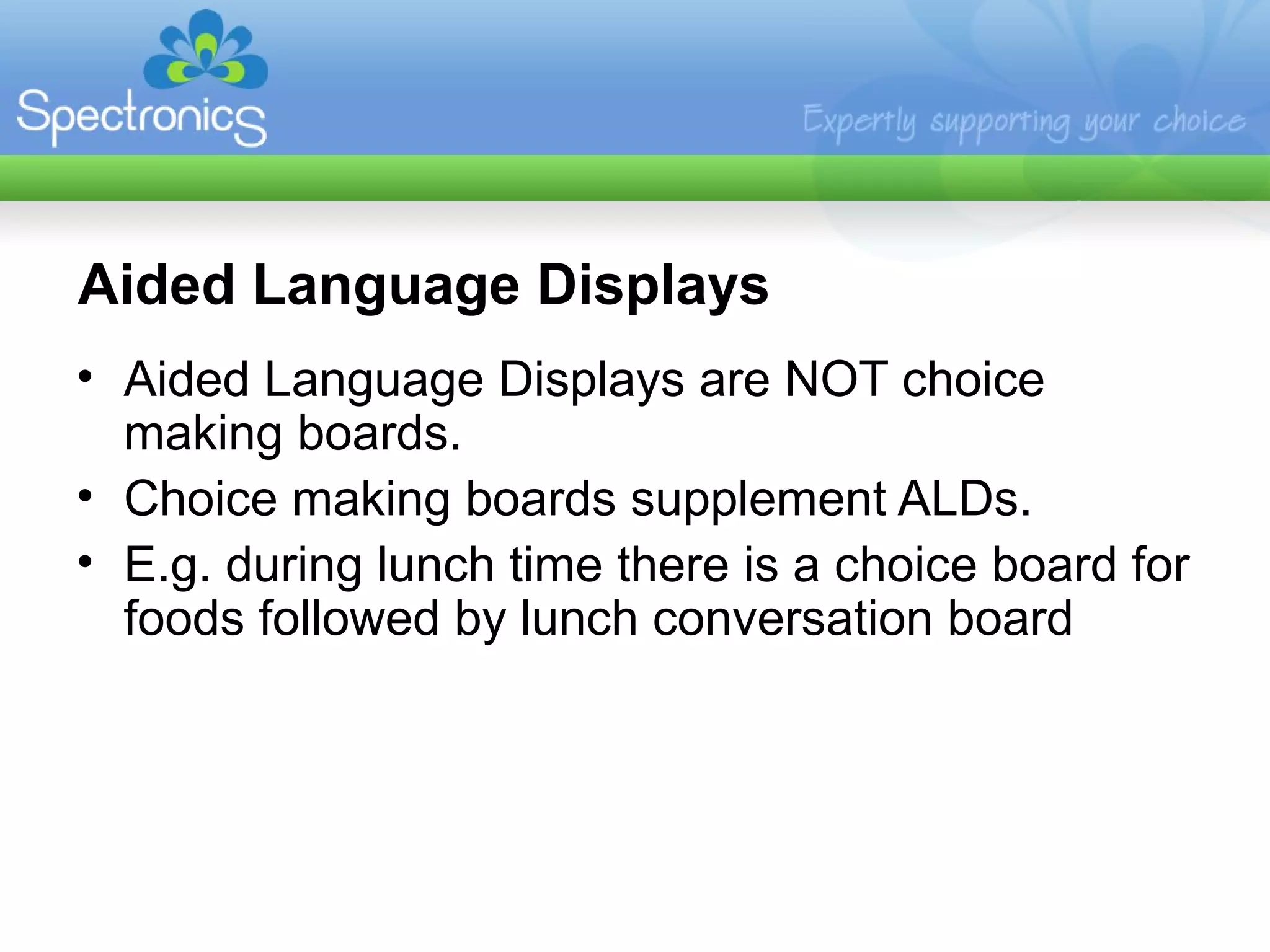 Spectronics

Expertly supporting your choice

Aided Language Displays

• Aided Language Displays are NOT choice making boards.
• Choice making boards supplement ALDs.
• E.g. during lunch time there is a choice board for foods followed by lunch conversation board